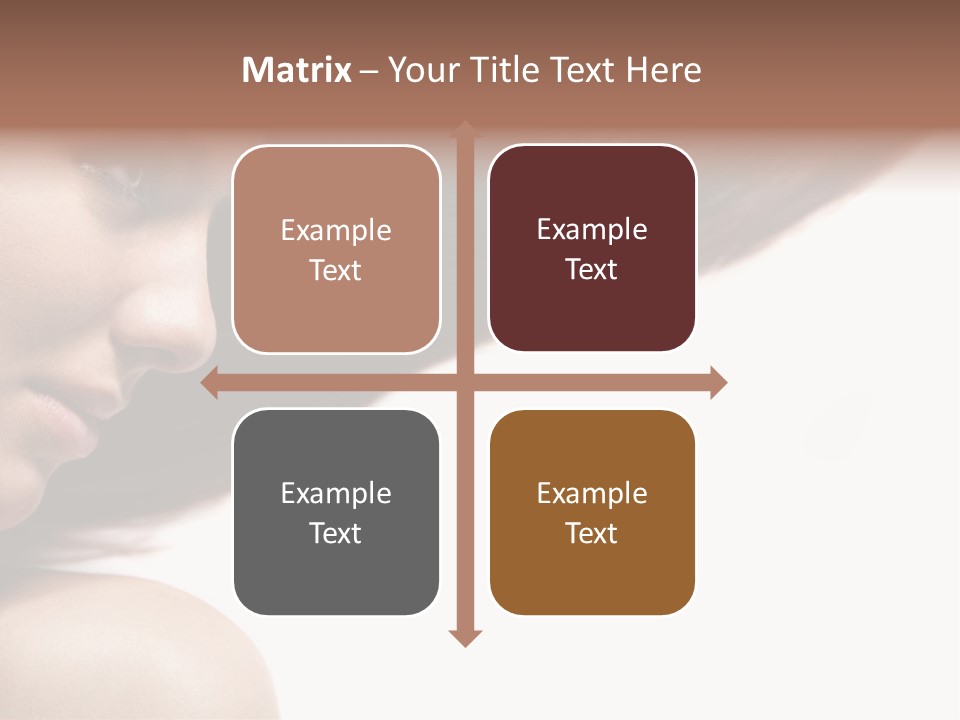 Matrix – Your Title Text Here

Example Text

Example Text

Example Text

Example Text